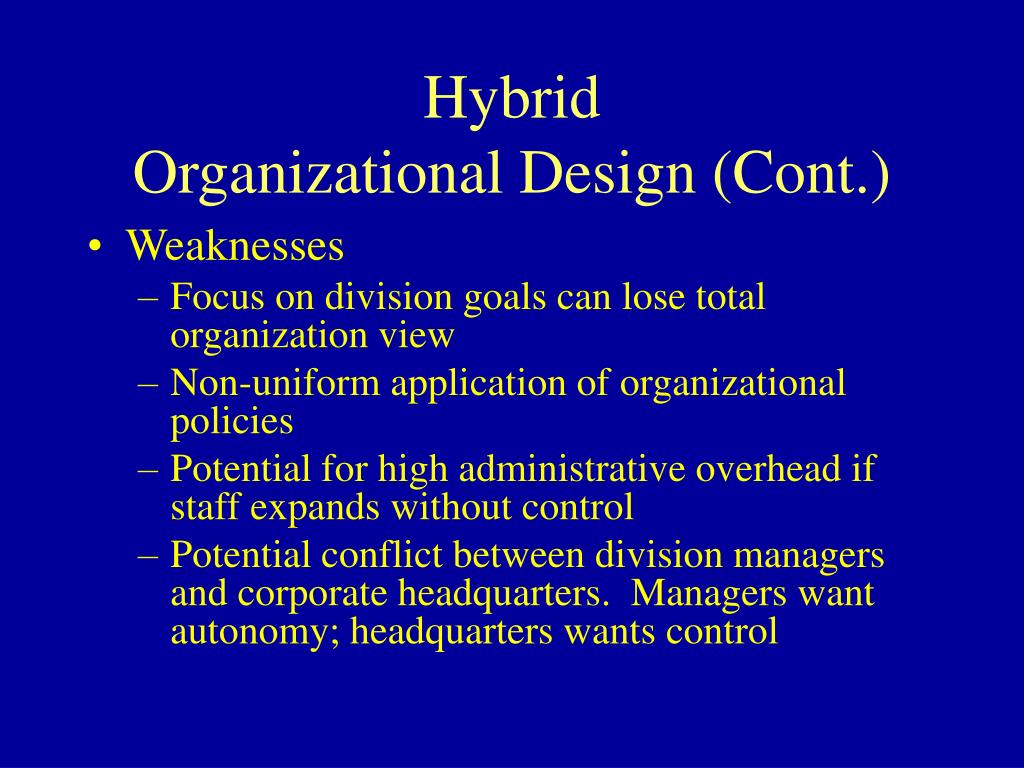 Hybrid
Organizational Design (Cont.)

• Weaknesses
– Focus on division goals can lose total organization view
– Non-uniform application of organizational policies
– Potential for high administrative overhead if staff expands without control
– Potential conflict between division managers and corporate headquarters. Managers want autonomy; headquarters wants control